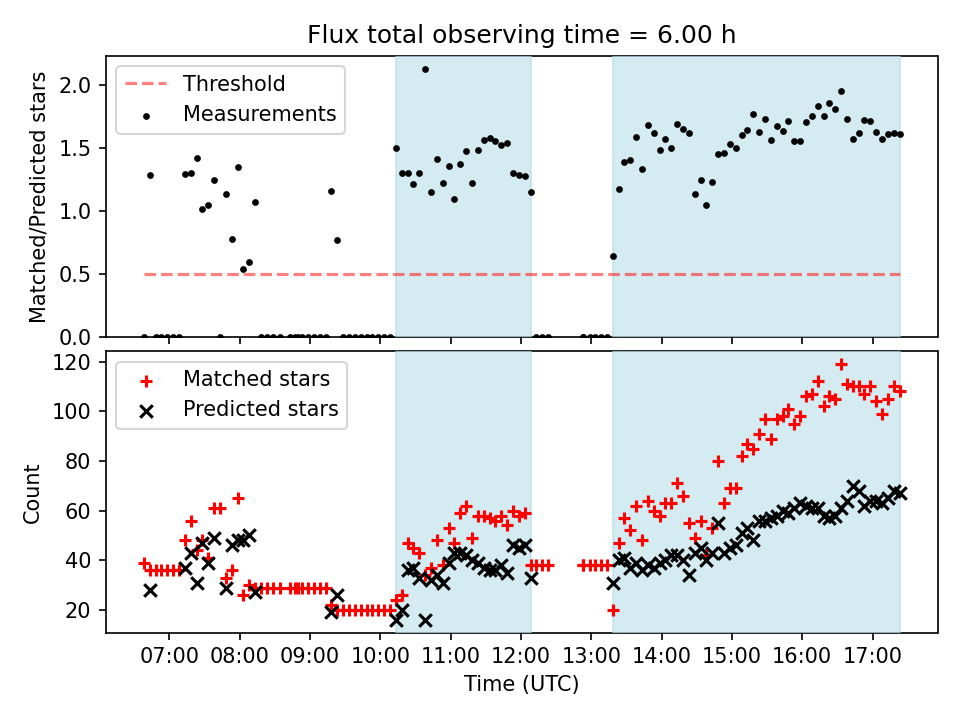 Flux total observing time = 6.00 h

Threshold
Measurements

Matched/Predicted stars

2.0
1.5
1.0
0.5
0.0

Matched stars
Predicted stars

Count

120
100
80
60
40
20

07:00 08:00 09:00 10:00 11:00 12:00 13:00 14:00 15:00 16:00 17:00

Time (UTC)